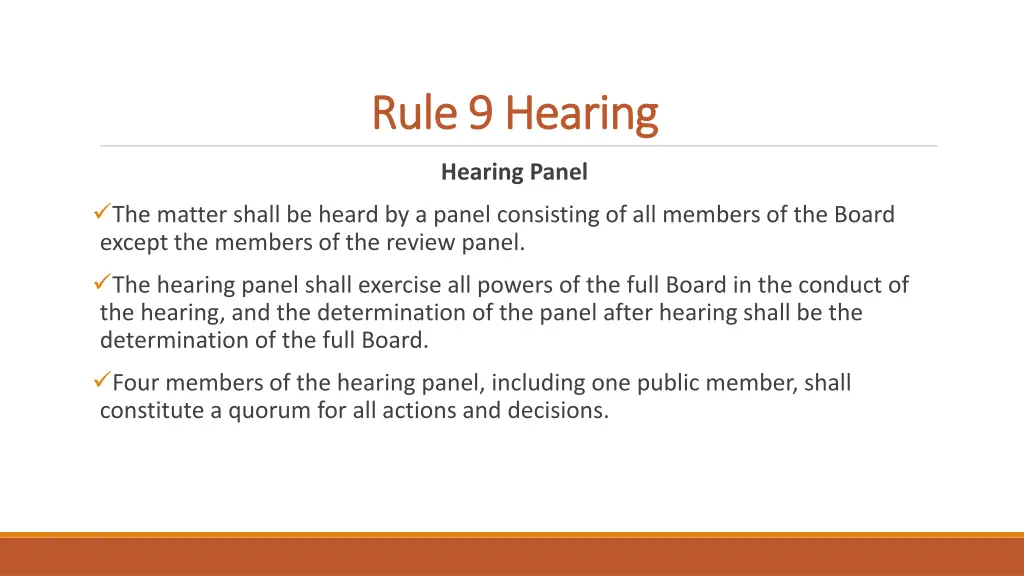 Rule 9 Hearing

Hearing Panel

✓The matter shall be heard by a panel consisting of all members of the Board except the members of the review panel.

✓The hearing panel shall exercise all powers of the full Board in the conduct of the hearing, and the determination of the panel after hearing shall be the determination of the full Board.

✓Four members of the hearing panel, including one public member, shall constitute a quorum for all actions and decisions.